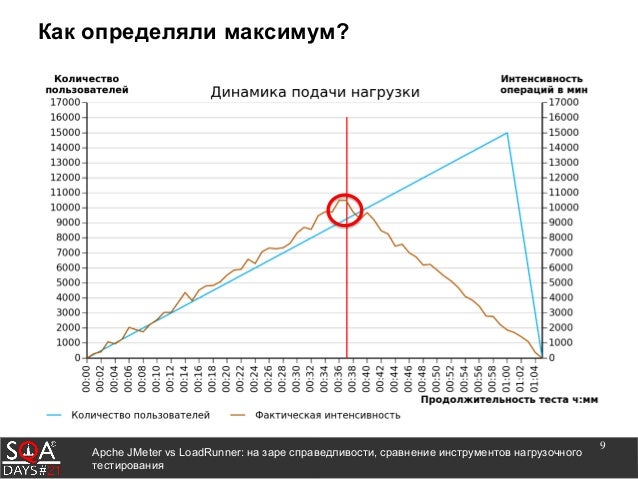 Как определяли максимум?

Количество пользователей

Динамика подачи нагрузки

Интенсивность операций в мин

17000
16000
15000
14000
13000
12000
11000
10000
9000
8000
7000
6000
5000
4000
3000
2000
1000
0

17000
16000
15000
14000
13000
12000
11000
10000
9000
8000
7000
6000
5000
4000
3000
2000
1000
0

00:00 00:02 00:04 00:06 00:08 00:10 00:12 00:14 00:16 00:18 00:20 00:22 00:24 00:26 00:28 00:30 00:32 00:34 00:36 00:38 00:40 00:42 00:44 00:46 00:48 00:50 00:52 00:54 00:56 00:58 01:00 01:02 01:04

Продолжительность теста ч:мм

Количество пользователей
Фактическая интенсивность

SQA DAYS#21

Apche JMeter vs LoadRunner: на заре справедливости, сравнение инструментов нагрузочного тестирования

9